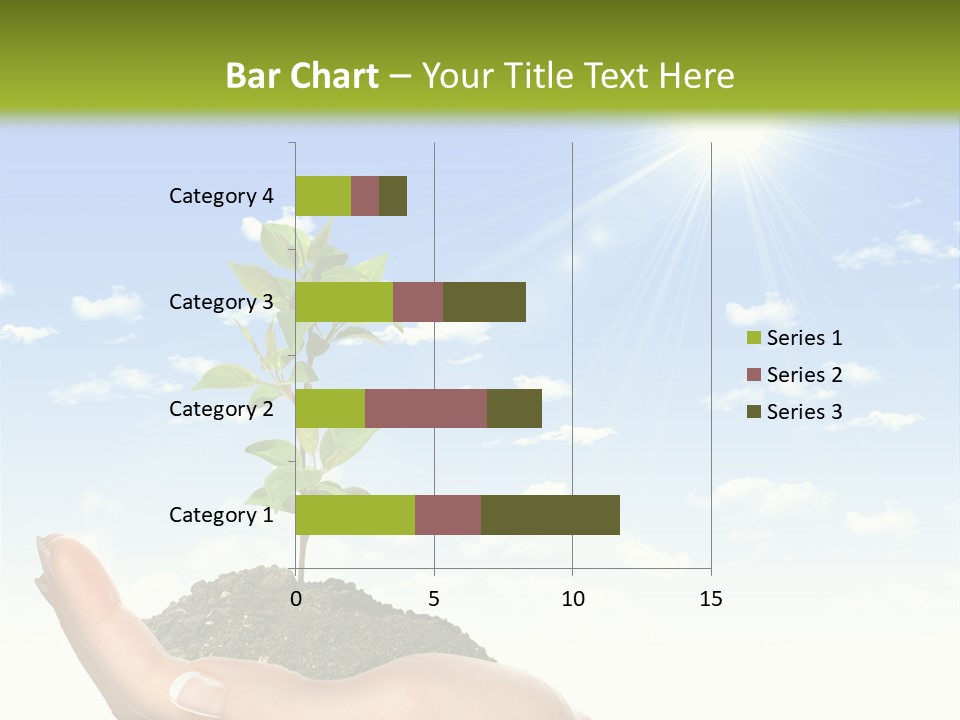 Bar Chart – Your Title Text Here

Category 4
Category 3
Category 2
Category 1

0
5
10
15

Series 1
Series 2
Series 3